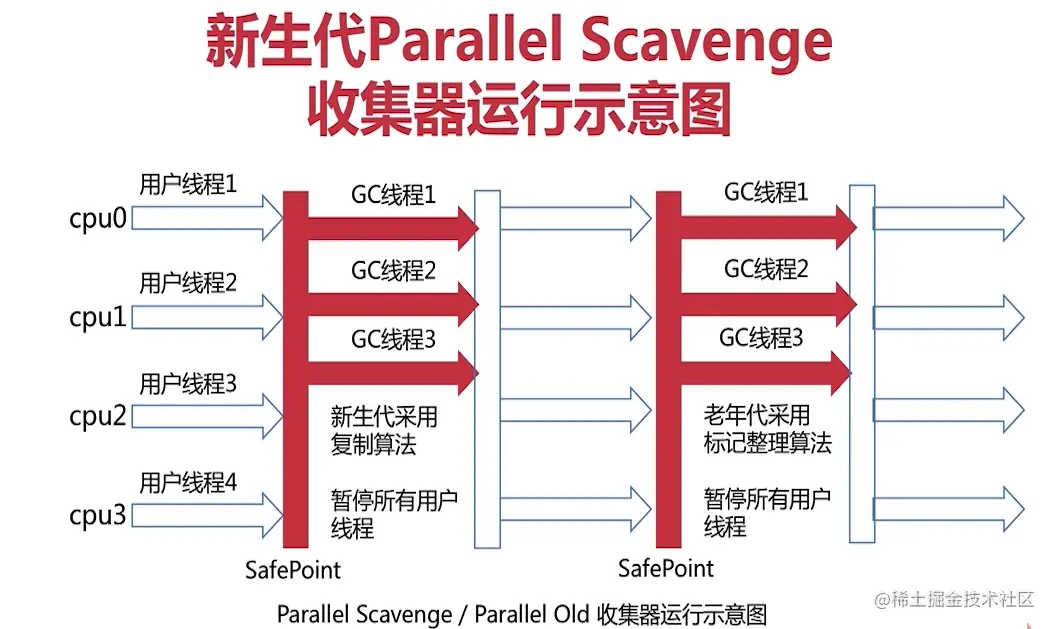 新生代Parallel Scavenge
收集器运行示意图

用户线程1
cpu0
用户线程2
cpu1
用户线程3
cpu2
用户线程4
cpu3

GC线程1
GC线程2
GC线程3
新生代采用复制算法
暂停所有用户线程
SafePoint

GC线程1
GC线程2
GC线程3
老年代采用标记整理算法
暂停所有用户线程
SafePoint

Parallel Scavenge / Parallel Old 收集器运行示意图

@稀土掘金技术社区